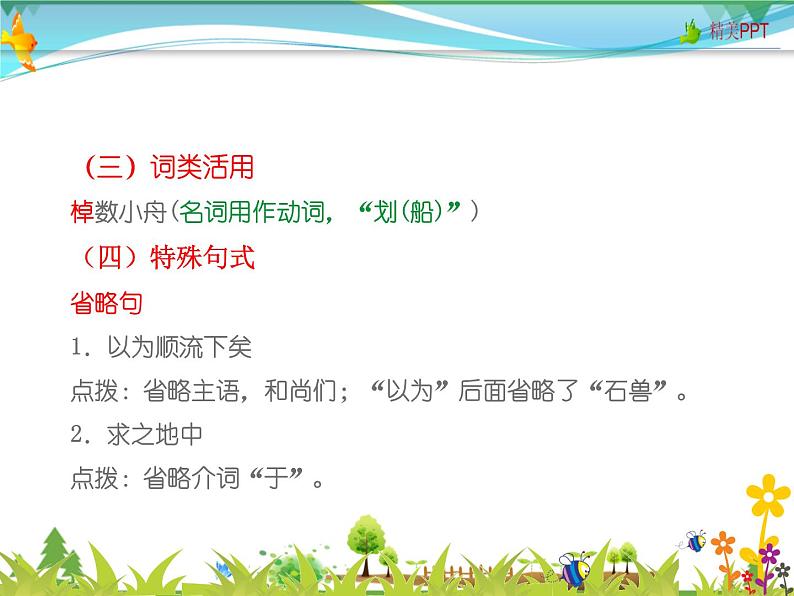 精美PPT

（三）词类活用

棹数小舟(名词用作动词，“划(船)”)

（四）特殊句式

省略句

1. 以为顺流下矣

点拨：省略主语，和尚们；“以为”后面省略了“石兽”。

2. 求之地中

点拨：省略介词“于”。